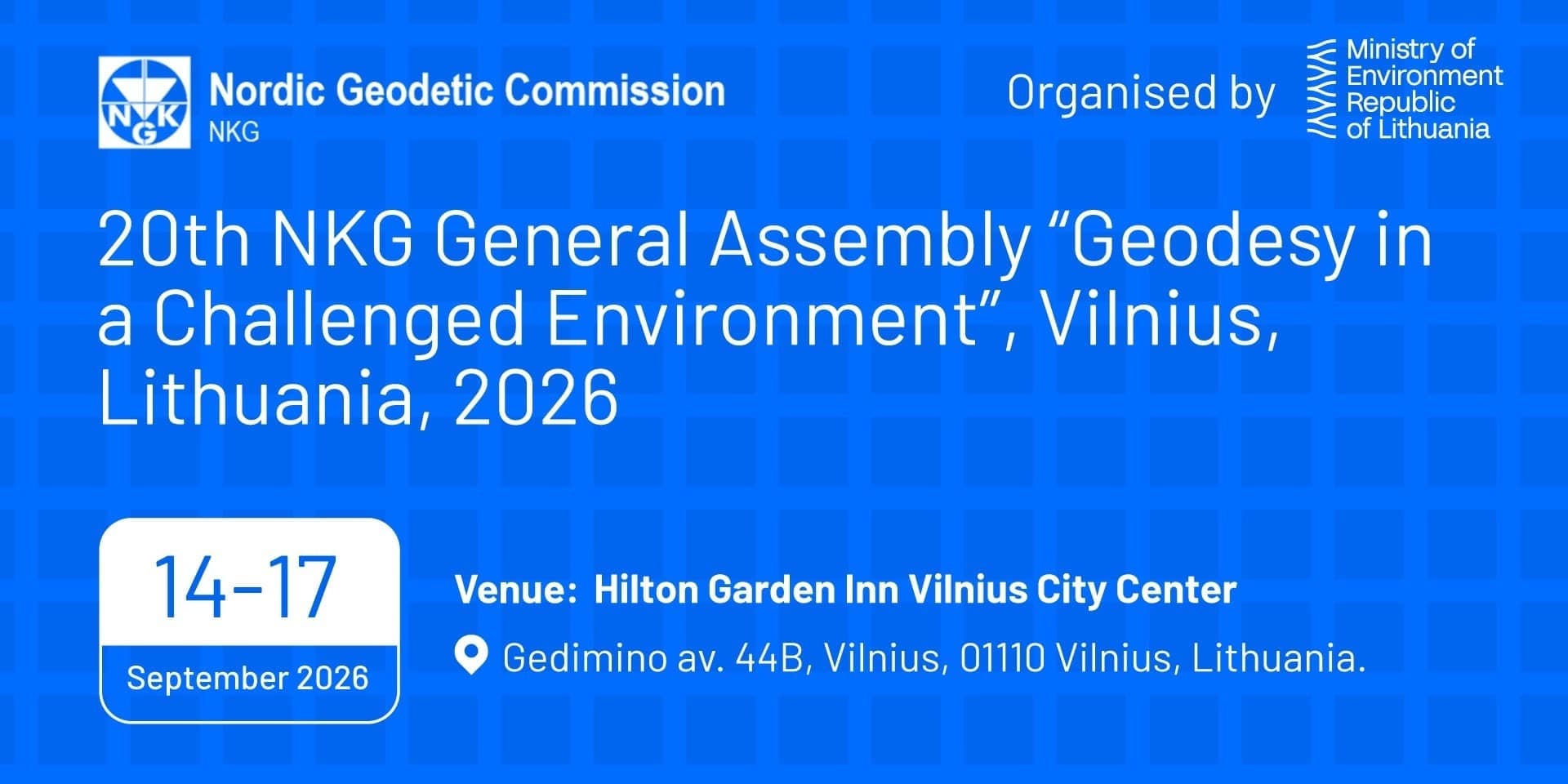 NKG

Nordic Geodetic Commission
NKG

Organised by

Ministry of Environment Republic of Lithuania

20th NKG General Assembly “Geodesy in a Challenged Environment”, Vilnius, Lithuania, 2026

14–17
September 2026

Venue: Hilton Garden Inn Vilnius City Center

Gedimino av. 44B, Vilnius, 01110 Vilnius, Lithuania.